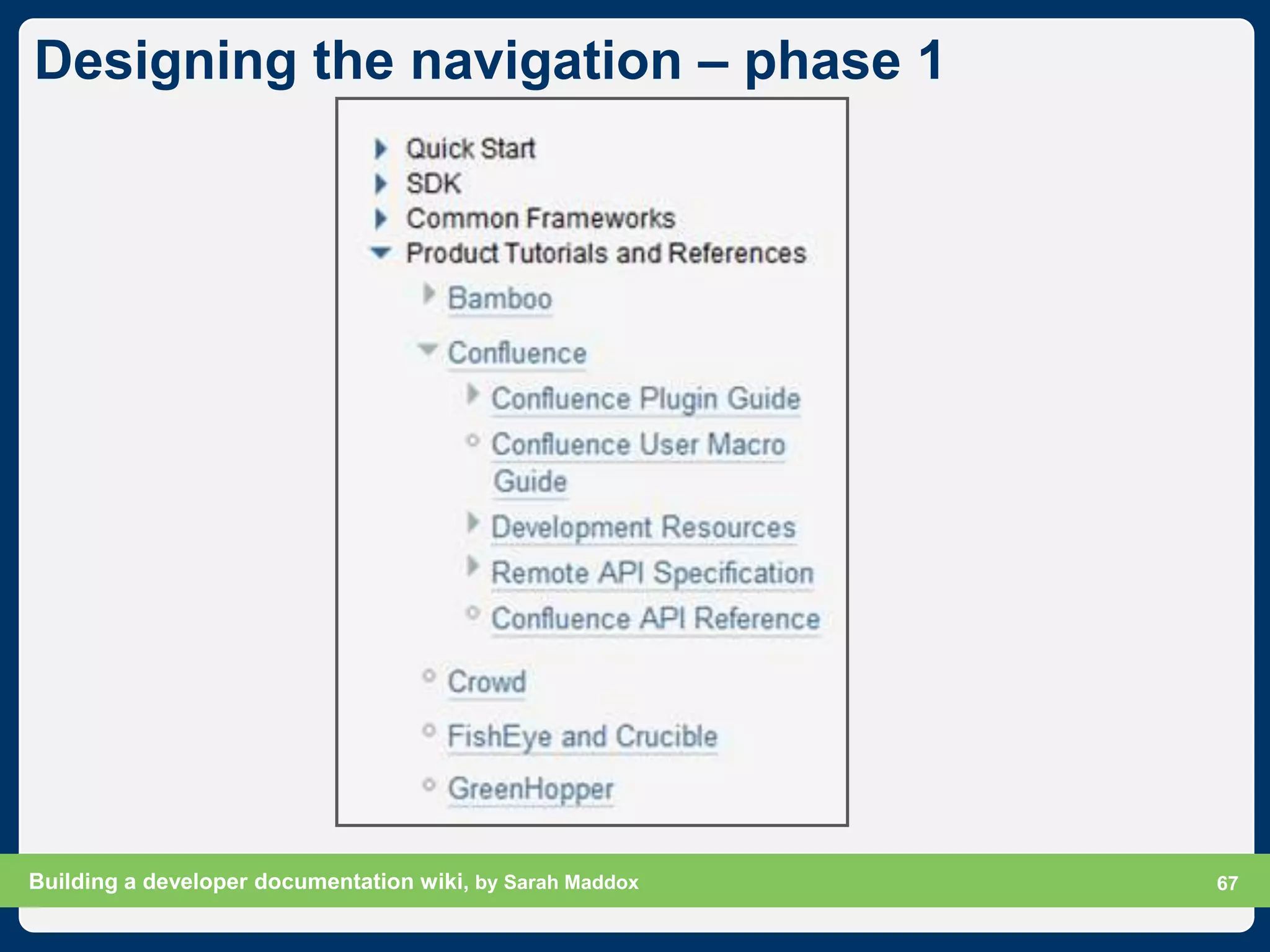 Designing the navigation – phase 1

Quick Start
SDK
Common Frameworks
Product Tutorials and References
Bamboo
Confluence
Confluence Plugin Guide
Confluence User Macro Guide
Development Resources
Remote API Specification
Confluence API Reference
Crowd
FishEye and Crucible
GreenHopper

Building a developer documentation wiki, by Sarah Maddox 67